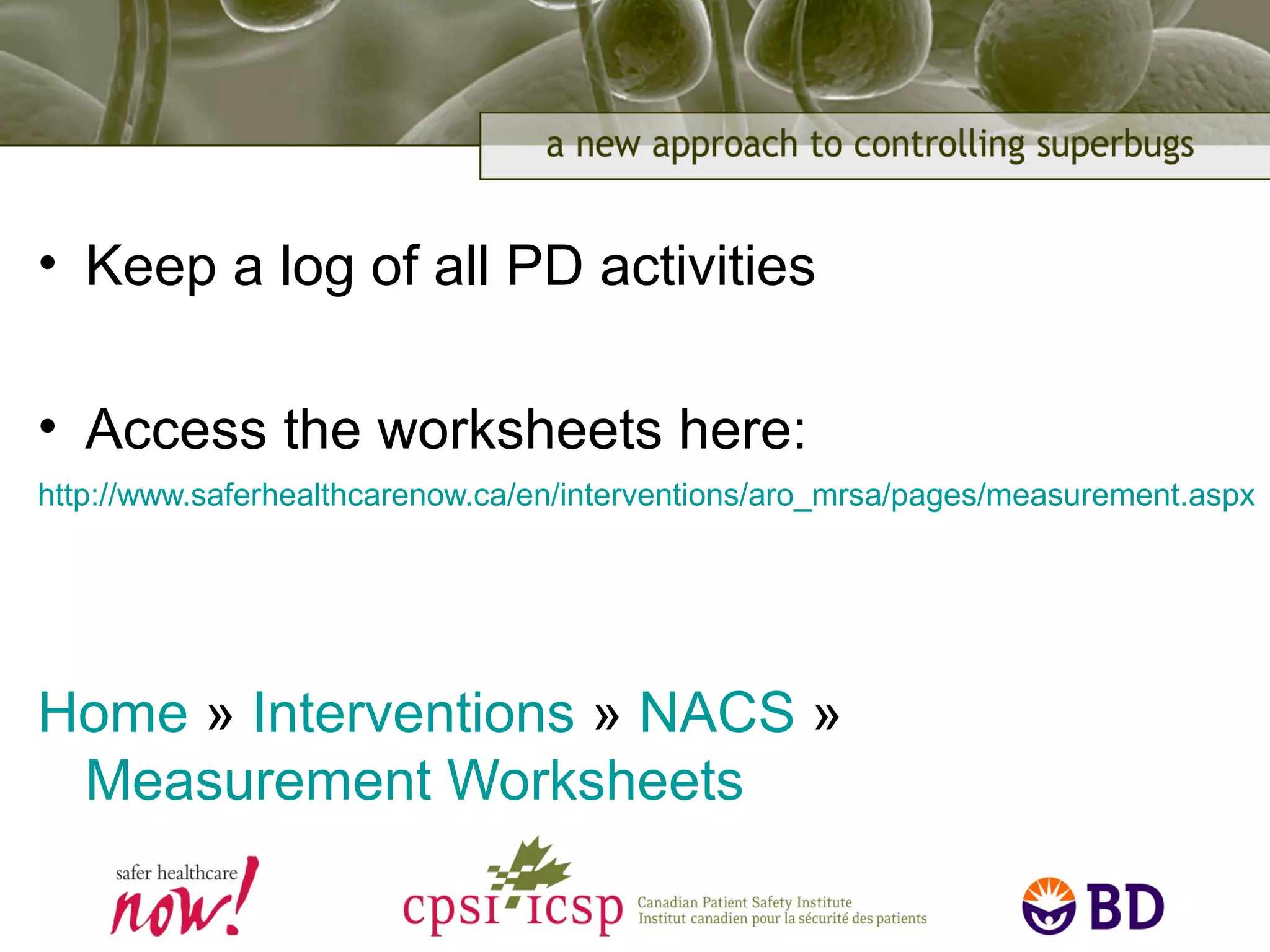 a new approach to controlling superbugs

• Keep a log of all PD activities

• Access the worksheets here:

http://www.saferhealthcarenow.ca/en/interventions/aro_mrsa/pages/measurement.aspx

Home » Interventions » NACS » Measurement Worksheets

safer healthcare now!

cpsi icsp Canadian Patient Safety Institute Institut canadien pour la sécurité des patients

BD